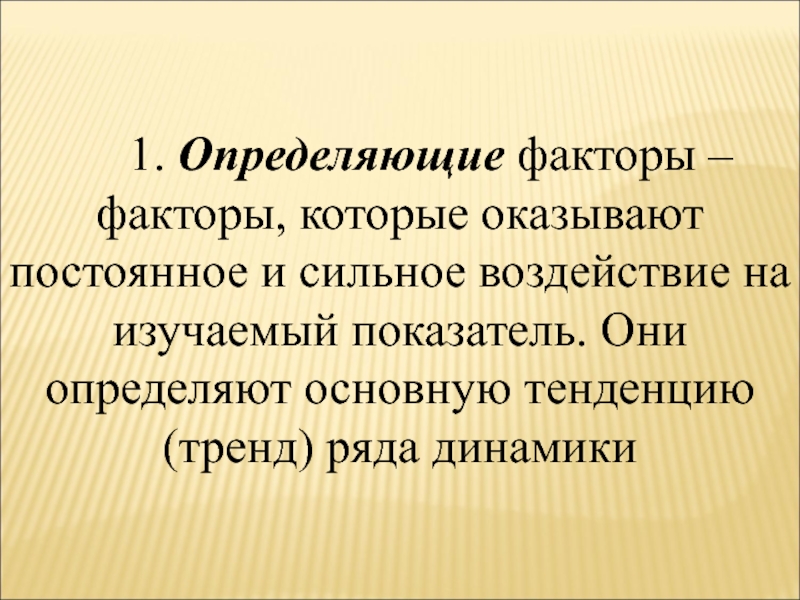 1. Определяющие факторы – факторы, которые оказывают постоянное и сильное воздействие на изучаемый показатель. Они определяют основную тенденцию (тренд) ряда динамики